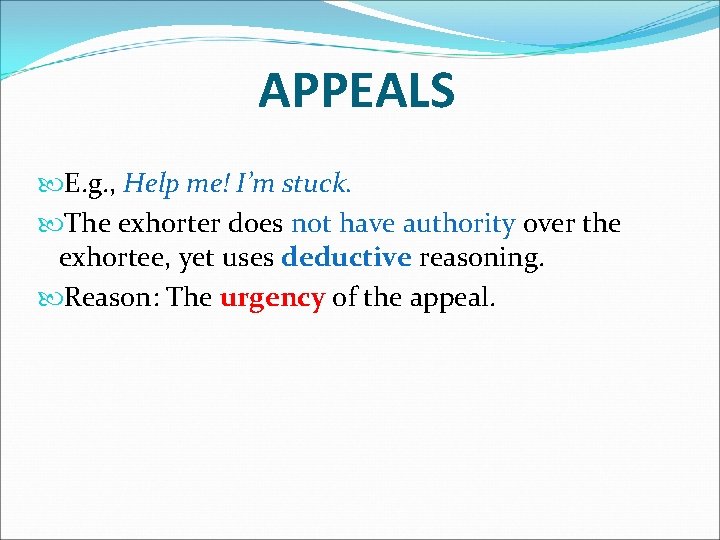 APPEALS

E.g., Help me! I'm stuck.

The exhorter does not have authority over the exhortee, yet uses deductive reasoning.

Reason: The urgency of the appeal.